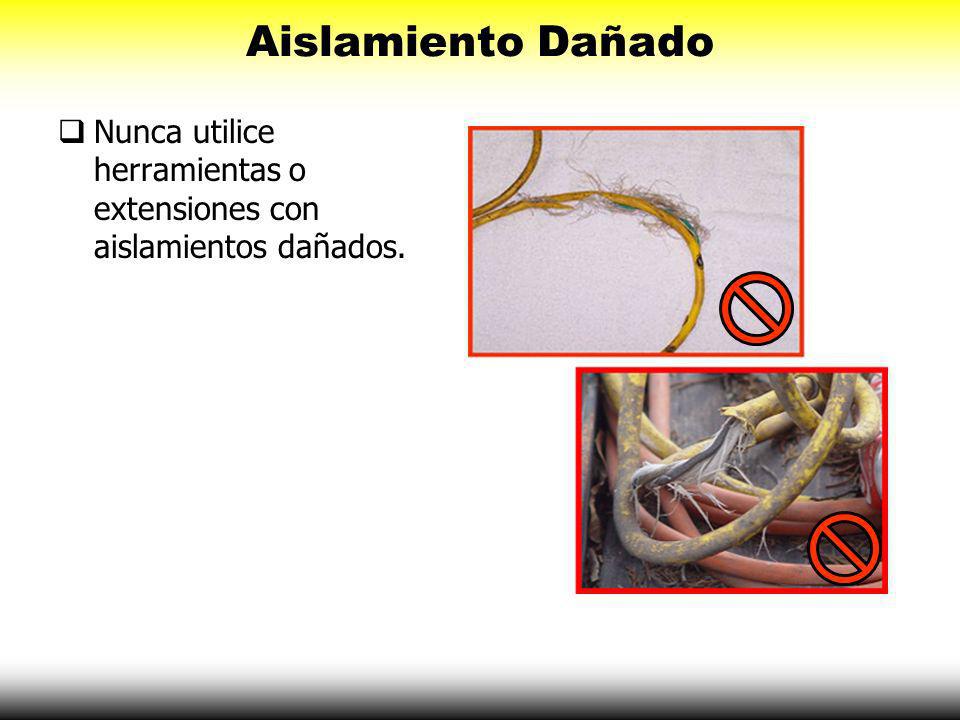 Aislamiento Dañado

❑ Nunca utilice herramientas o extensiones con aislamientos dañados.